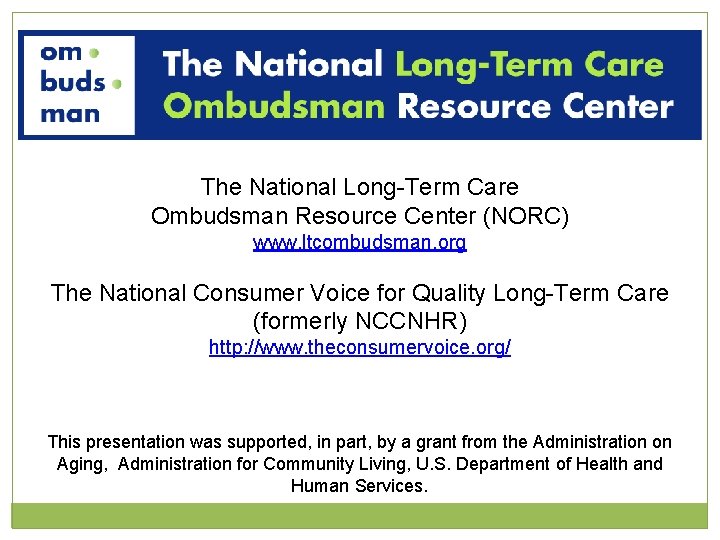 om
buds
man

The National Long-Term Care Ombudsman Resource Center

The National Long-Term Care Ombudsman Resource Center (NORC)
www.ltcombudsman.org

The National Consumer Voice for Quality Long-Term Care (formerly NCCNHR)
http://www.theconsumervoice.org/

This presentation was supported, in part, by a grant from the Administration on Aging, Administration for Community Living, U.S. Department of Health and Human Services.